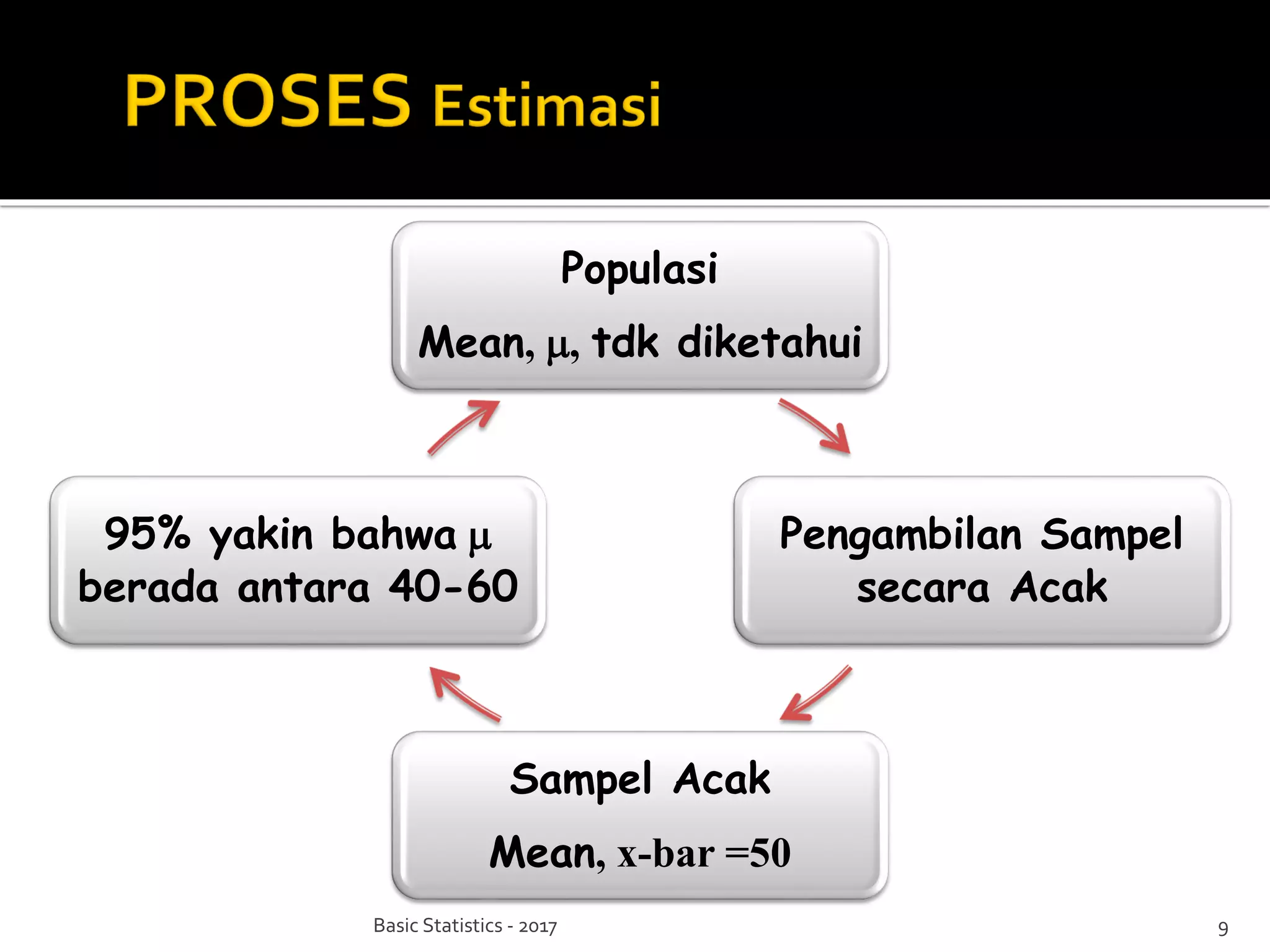 PROSES Estimasi

Populasi

Mean, μ, tdk diketahui

Pengambilan Sampel secara Acak

Sampel Acak

Mean, x-bar =50

95% yakin bahwa μ berada antara 40-60

Basic Statistics - 2017

9